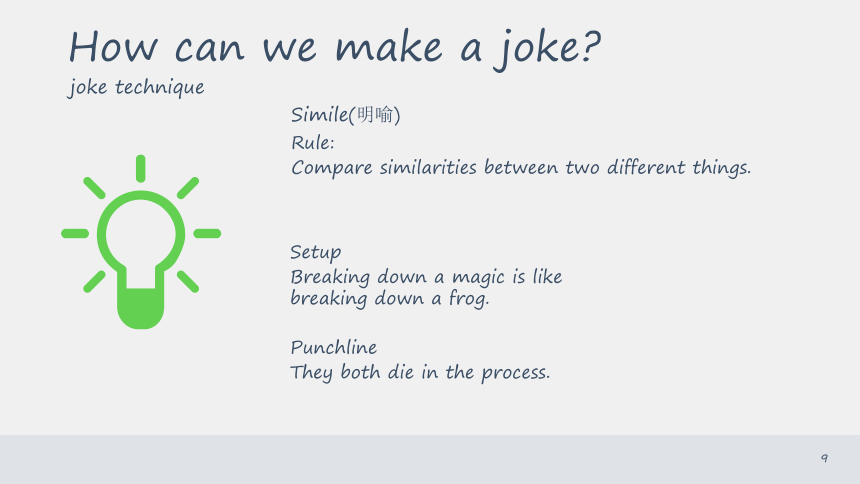 How can we make a joke?
joke technique

Simile(明喻)
Rule:
Compare similarities between two different things.

Setup
Breaking down a magic is like breaking down a frog.

Punchline
They both die in the process.

9